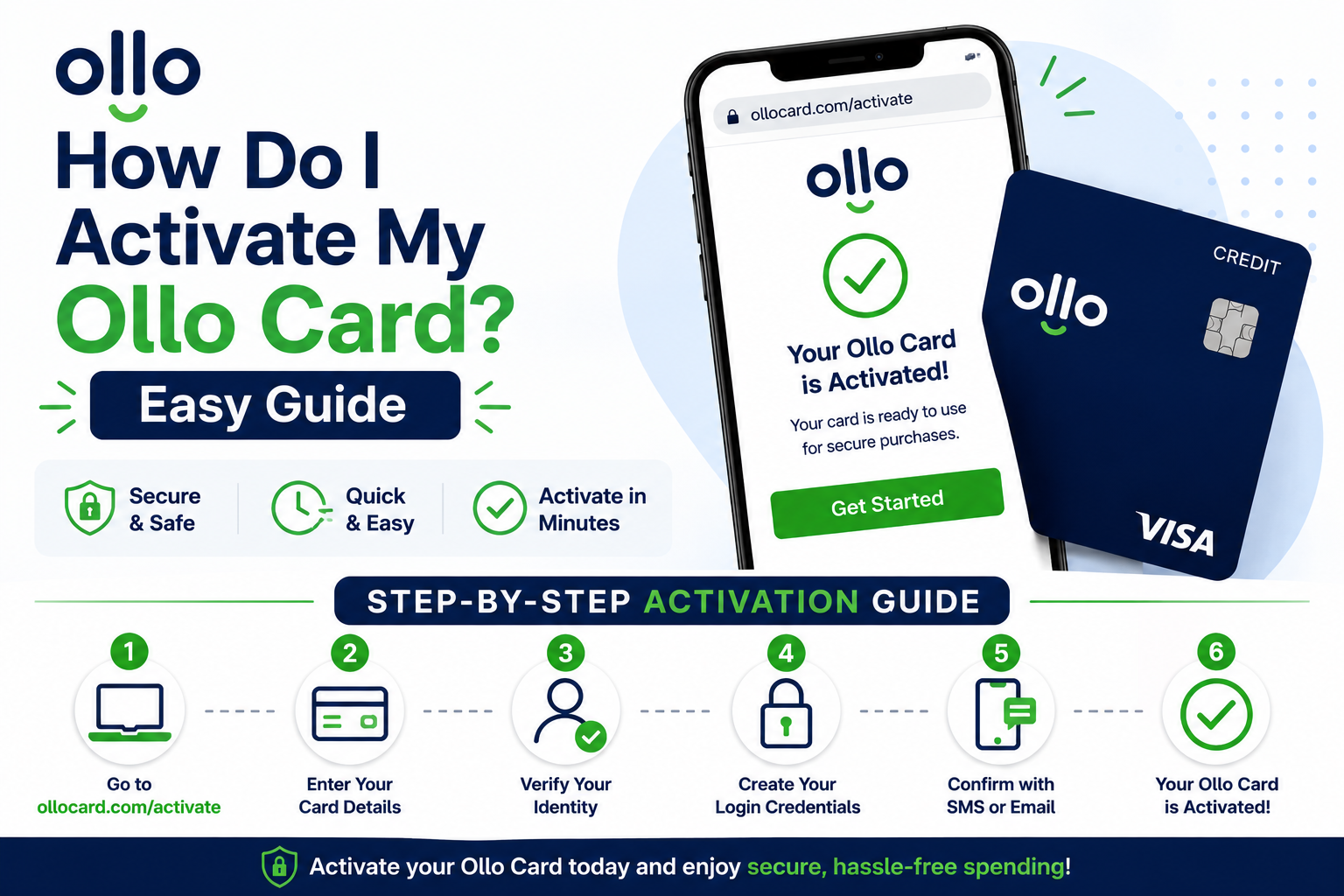 ollo

How Do I Activate My Ollo Card?

Easy Guide

Secure & Safe

Quick & Easy

Activate in Minutes

ollocard.com/activate

ollo

Your Ollo Card is Activated!

Your card is ready to use for secure purchases.

Get Started

ollo

CREDIT

VISA

STEP-BY-STEP ACTIVATION GUIDE

1
Go to ollocard.com/activate

2
Enter Your Card Details

3
Verify Your Identity

4
Create Your Login Credentials

5
Confirm with SMS or Email

6
Your Ollo Card is Activated!

Activate your Ollo Card today and enjoy secure, hassle-free spending!